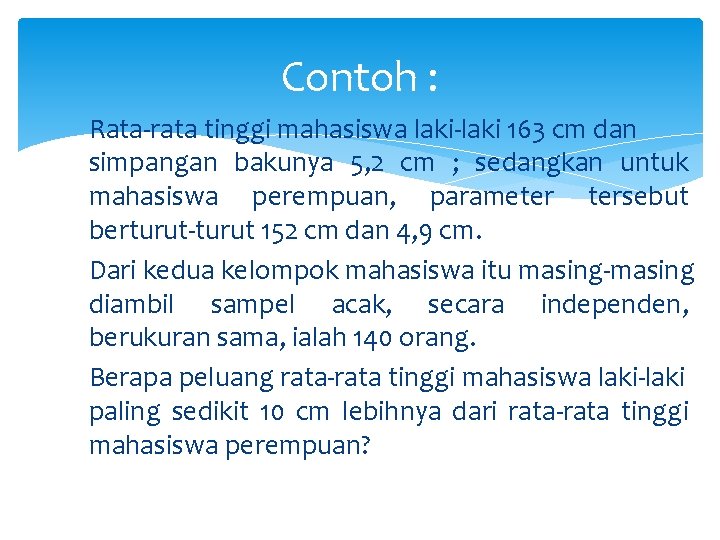 Contoh :

Rata-rata tinggi mahasiswa laki-laki 163 cm dan simpangan bakunya 5,2 cm ; sedangkan untuk mahasiswa perempuan, parameter tersebut berturut-turut 152 cm dan 4,9 cm.

Dari kedua kelompok mahasiswa itu masing-masing diambil sampel acak, secara independen, berukuran sama, ialah 140 orang.

Berapa peluang rata-rata tinggi mahasiswa laki-laki paling sedikit 10 cm lebihnya dari rata-rata tinggi mahasiswa perempuan?